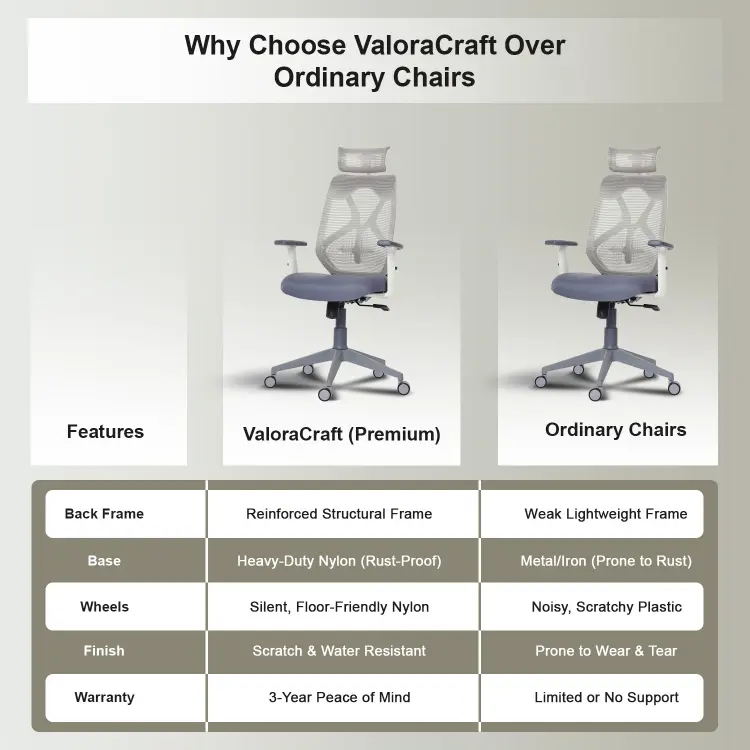 Why Choose ValoraCraft Over Ordinary Chairs

| Features | ValoraCraft (Premium) | Ordinary Chairs |
|---|---|---|
| Back Frame | Reinforced Structural Frame | Weak Lightweight Frame |
| Base | Heavy-Duty Nylon (Rust-Proof) | Metal/Iron (Prone to Rust) |
| Wheels | Silent, Floor-Friendly Nylon | Noisy, Scratchy Plastic |
| Finish | Scratch & Water Resistant | Prone to Wear & Tear |
| Warranty | 3-Year Peace of Mind | Limited or No Support |